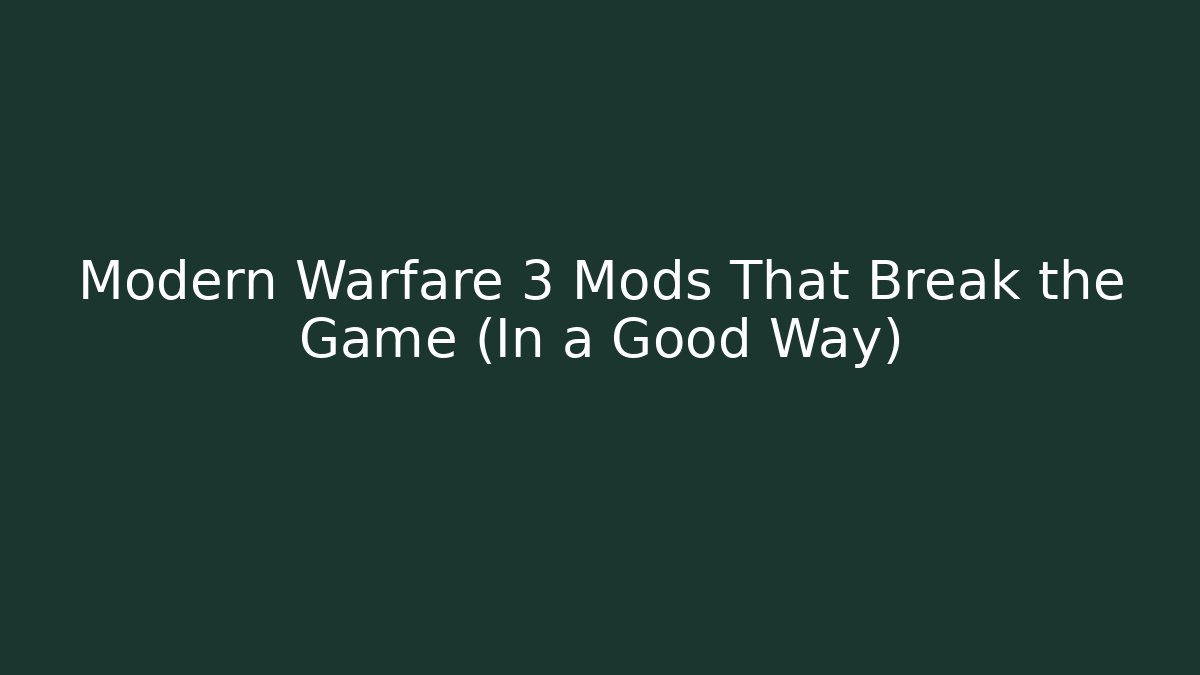 Modern Warfare 3 Mods That Break the Game (In a Good Way)